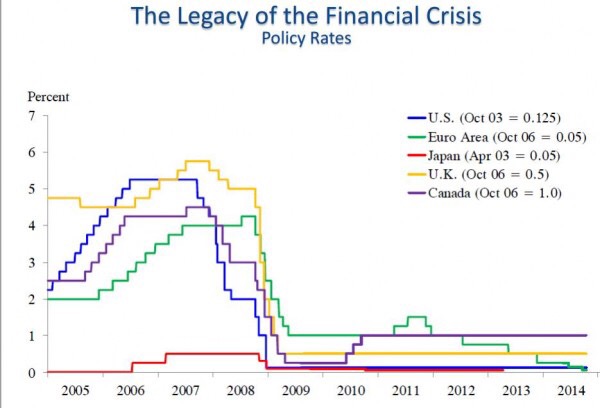 The Legacy of the Financial Crisis
Policy Rates

Percent

7
6
5
4
3
2
1
0

U.S. (Oct 03 = 0.125)
Euro Area (Oct 06 = 0.05)
Japan (Apr 03 = 0.05)
U.K. (Oct 06 = 0.5)
Canada (Oct 06 = 1.0)

2005 2006 2007 2008 2009 2010 2011 2012 2013 2014